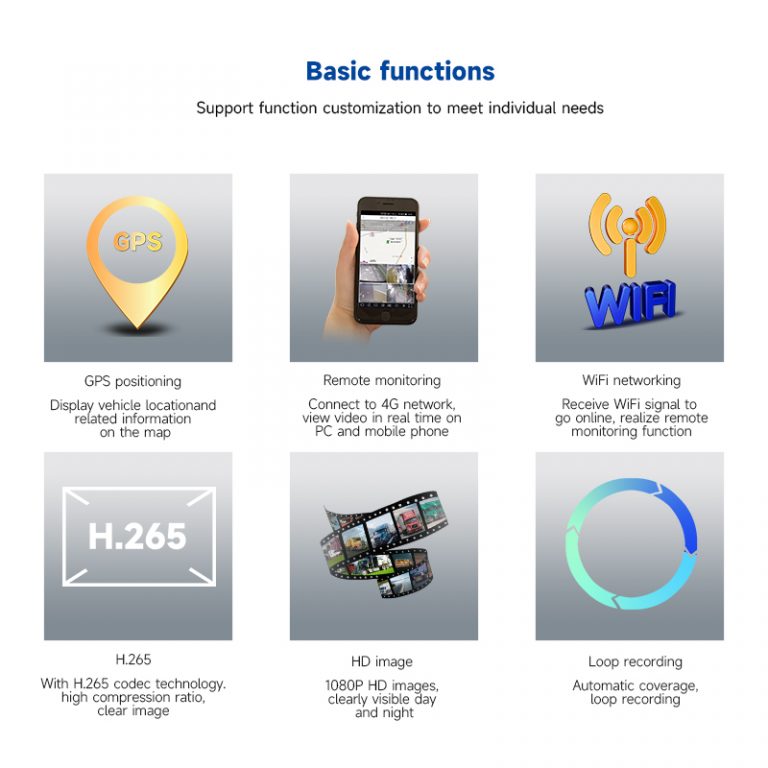 Basic functions

Support function customization to meet individual needs

GPS

GPS positioning

Display vehicle locationand related information on the map

Remote monitoring

Connect to 4G network, view video in real time on PC and mobile phone

WiFi

WiFi networking

Receive WiFi signal to go online, realize remote monitoring function

H.265

H.265

With H.265 codec technology. high compression ratio, clear image

HD image

1080P HD images, clearly visible day and night

Loop recording

Automatic coverage, loop recording